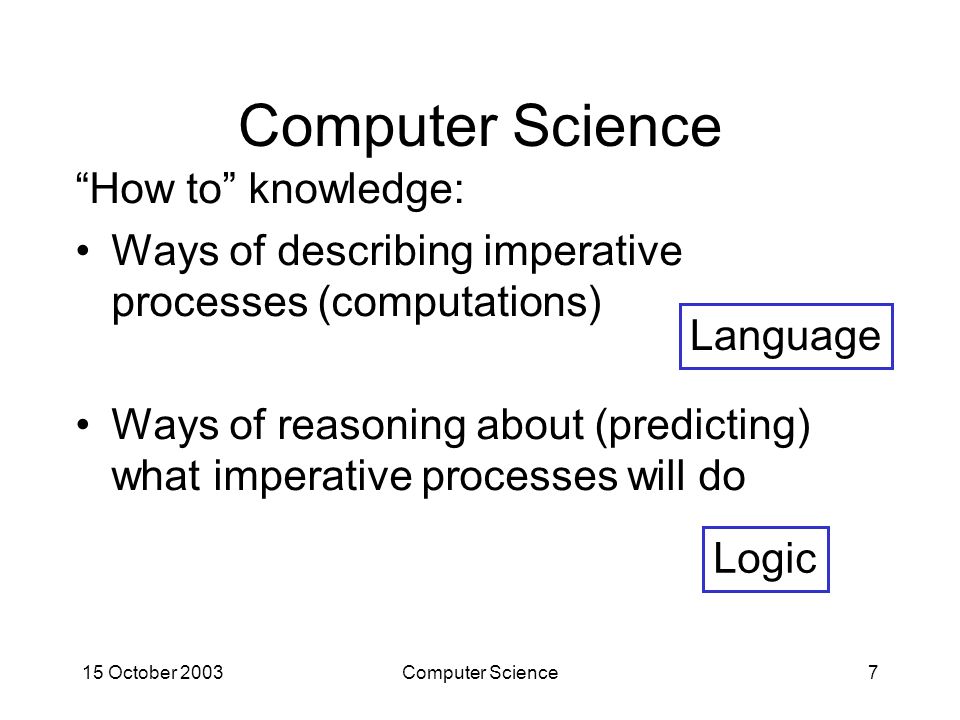 Computer Science

“How to” knowledge:

• Ways of describing imperative processes (computations)

Language

• Ways of reasoning about (predicting) what imperative processes will do

Logic

15 October 2003 Computer Science 7